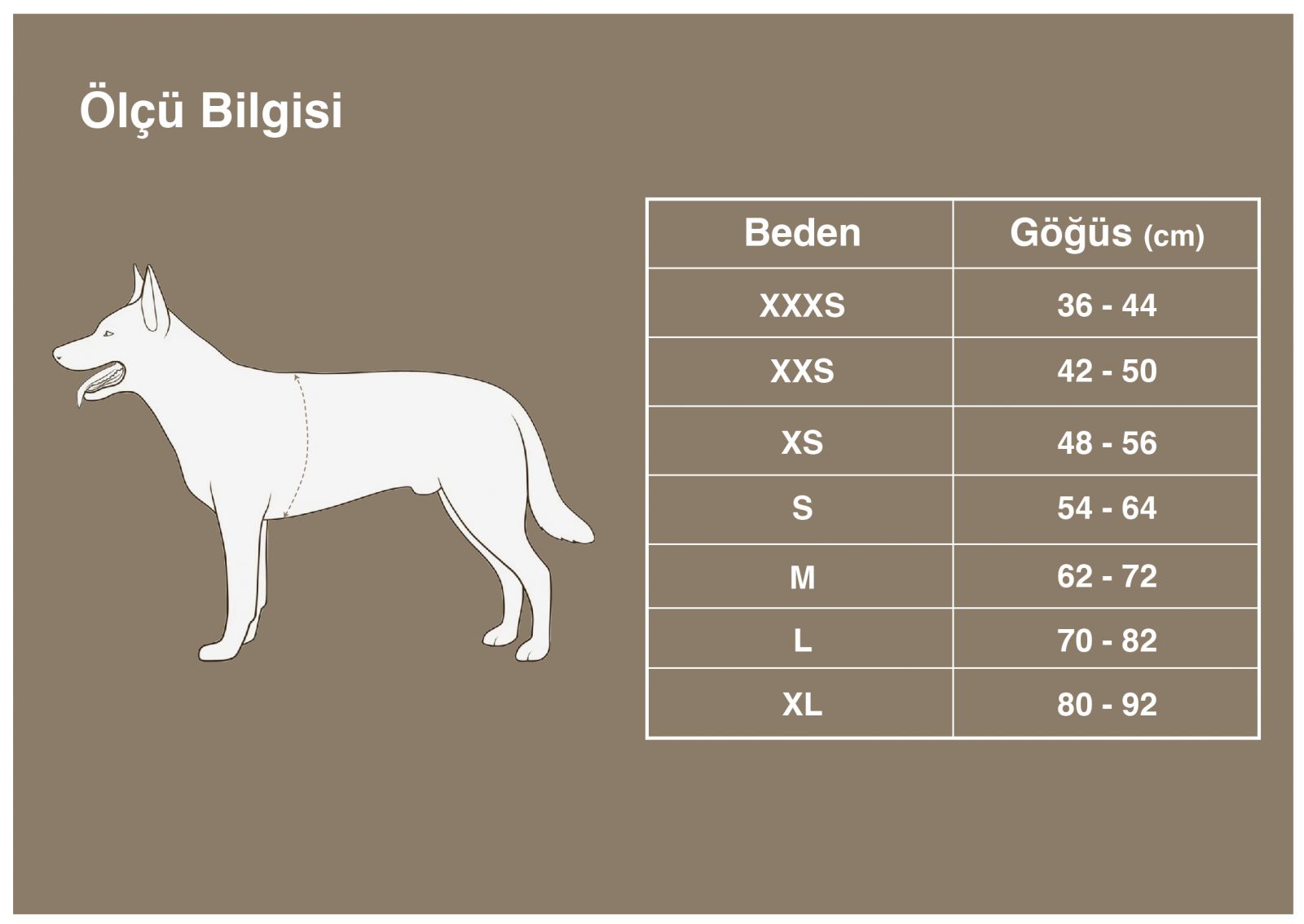 Ölçü Bilgisi

| Beden | Göğüs (cm) |
|---|---|
| XXXS | 36 - 44 |
| XXS | 42 - 50 |
| XS | 48 - 56 |
| S | 54 - 64 |
| M | 62 - 72 |
| L | 70 - 82 |
| XL | 80 - 92 |